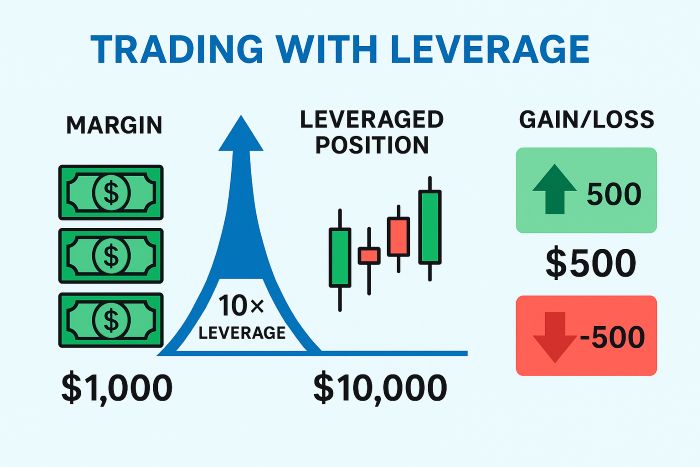 TRADING WITH LEVERAGE

MARGIN

$ $ $

$1,000

10×
LEVERAGE

LEVERAGED POSITION

$10,000

GAIN/LOSS

500

$500

-500